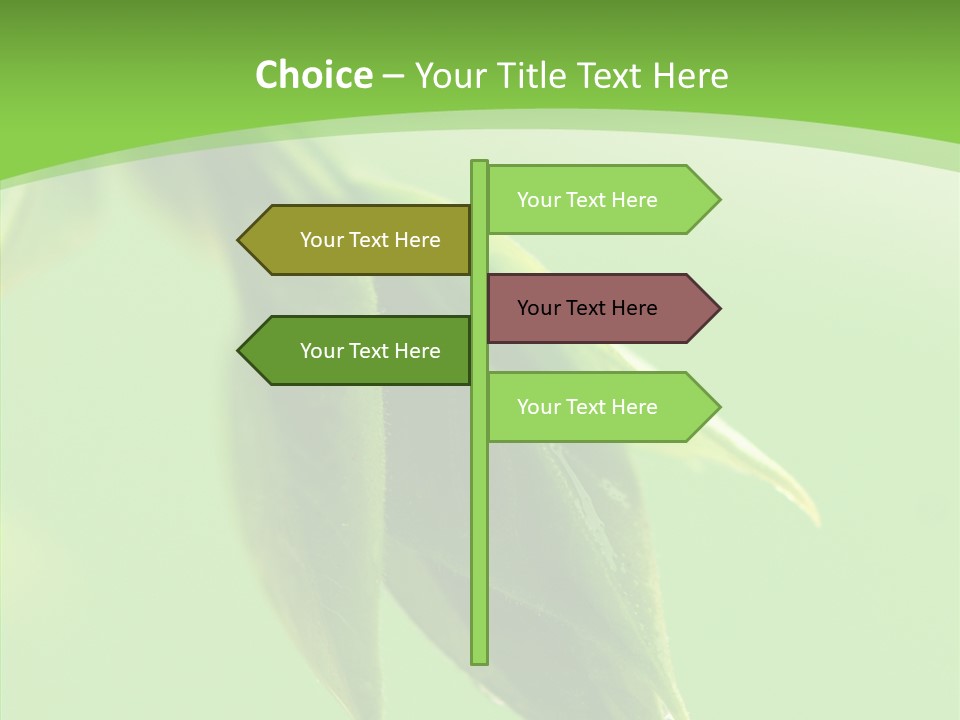 Choice – Your Title Text Here

Your Text Here

Your Text Here

Your Text Here

Your Text Here

Your Text Here